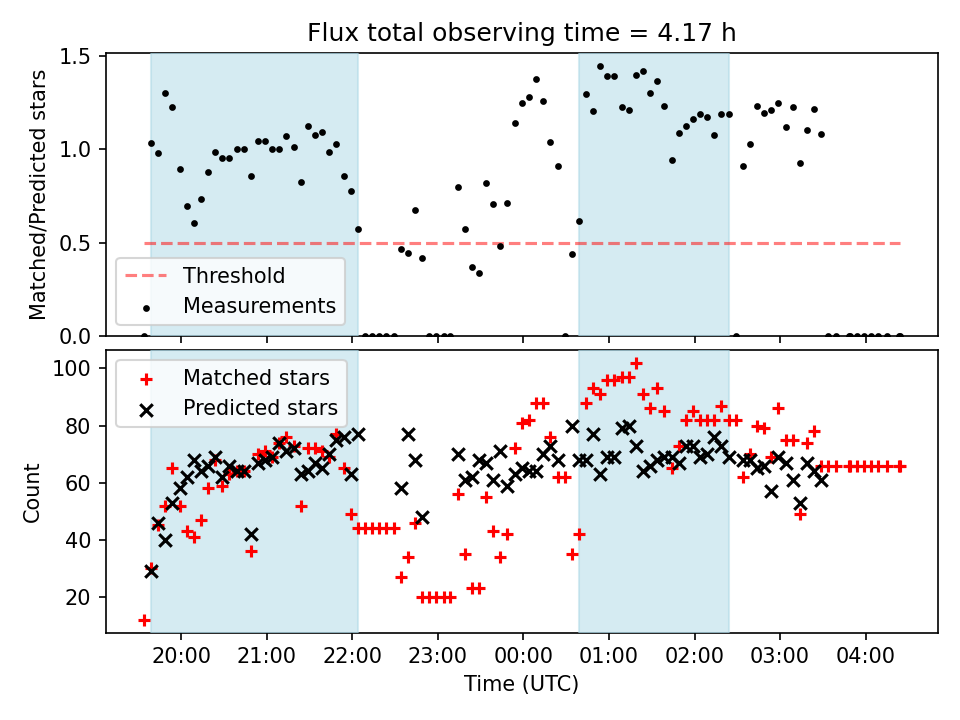 Flux total observing time = 4.17 h

Matched/Predicted stars

1.5
1.0
0.5
0.0

Threshold
Measurements

Count

100
80
60
40
20

Matched stars
Predicted stars

20:00
21:00
22:00
23:00
00:00
01:00
02:00
03:00
04:00

Time (UTC)